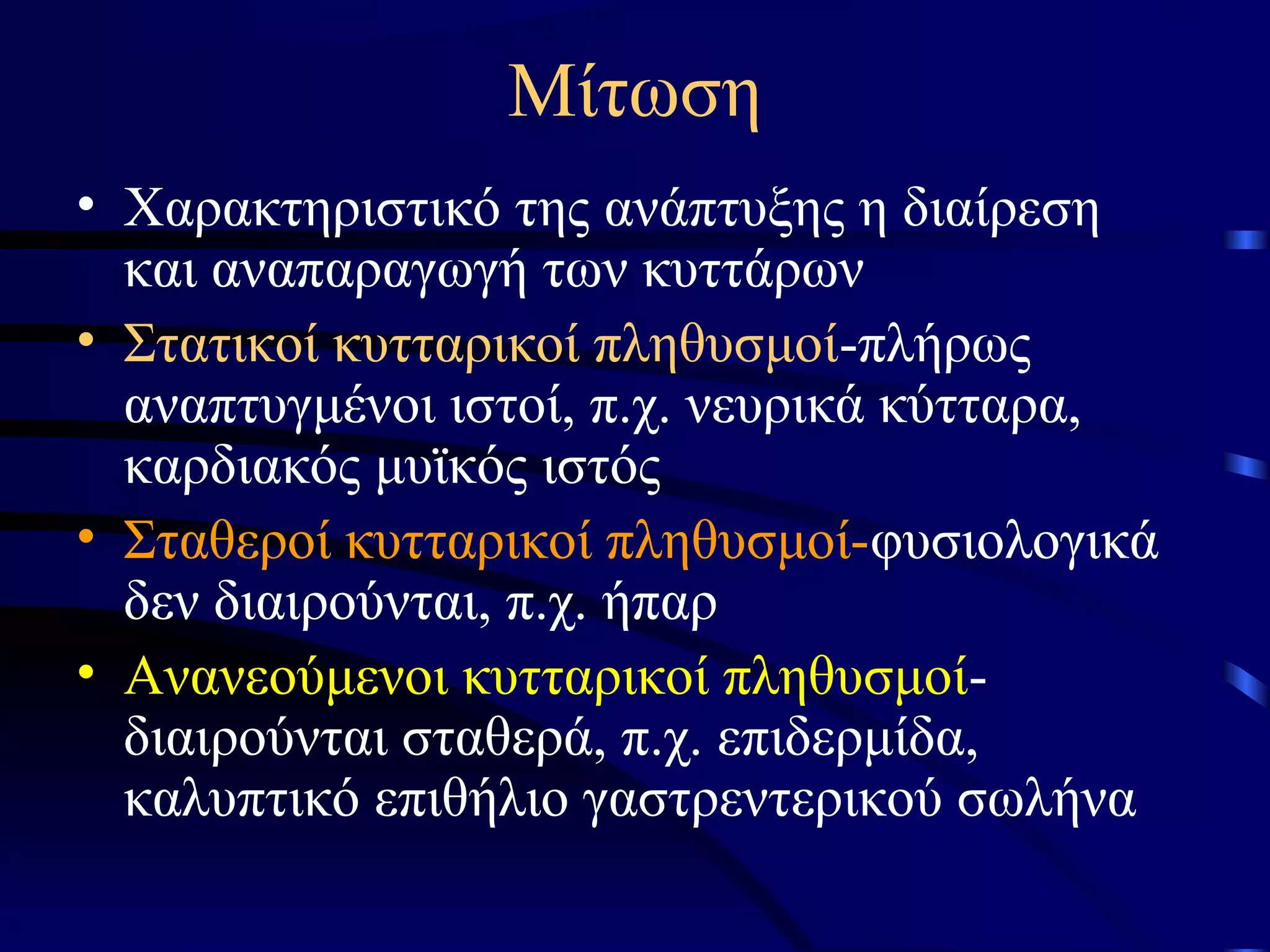 Μίτωση

• Χαρακτηριστικό της ανάπτυξης η διαίρεση και αναπαραγωγή των κυττάρων
• Στατικοί κυτταρικοί πληθυσμοί-πλήρως αναπτυγμένοι ιστοί, π.χ. νευρικά κύτταρα, καρδιακός μυϊκός ιστός
• Σταθεροί κυτταρικοί πληθυσμοί-φυσιολογικά δεν διαιρούνται, π.χ. ήπαρ
• Ανανεούμενοι κυτταρικοί πληθυσμοί-διαιρούνται σταθερά, π.χ. επιδερμίδα, καλυπτικό επιθήλιο γαστρεντερικού σωλήνα